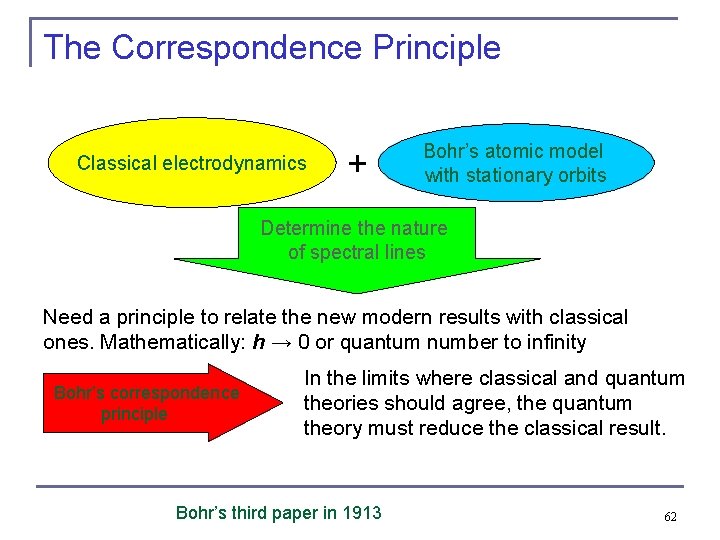 The Correspondence Principle

Classical electrodynamics

+

Bohr's atomic model with stationary orbits

Determine the nature of spectral lines

Need a principle to relate the new modern results with classical ones. Mathematically: $h \rightarrow 0$ or quantum number to infinity

Bohr's correspondence principle

In the limits where classical and quantum theories should agree, the quantum theory must reduce the classical result.

Bohr's third paper in 1913

62